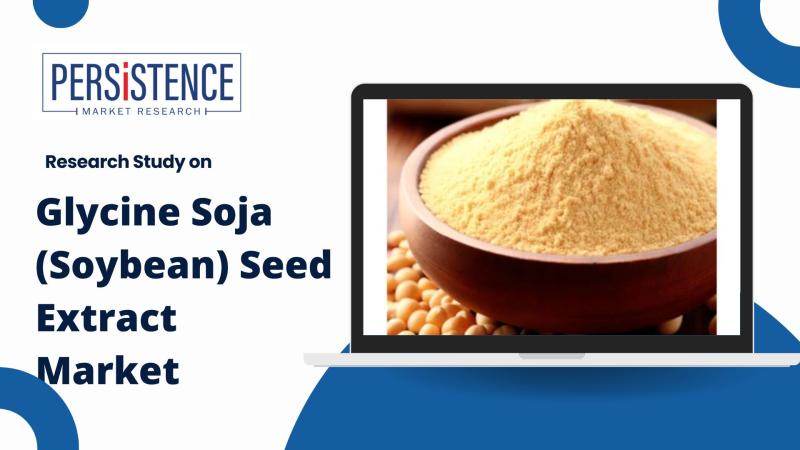 PERSISTENCE
MARKET RESEARCH

Research Study on

Glycine Soja (Soybean) Seed Extract Market